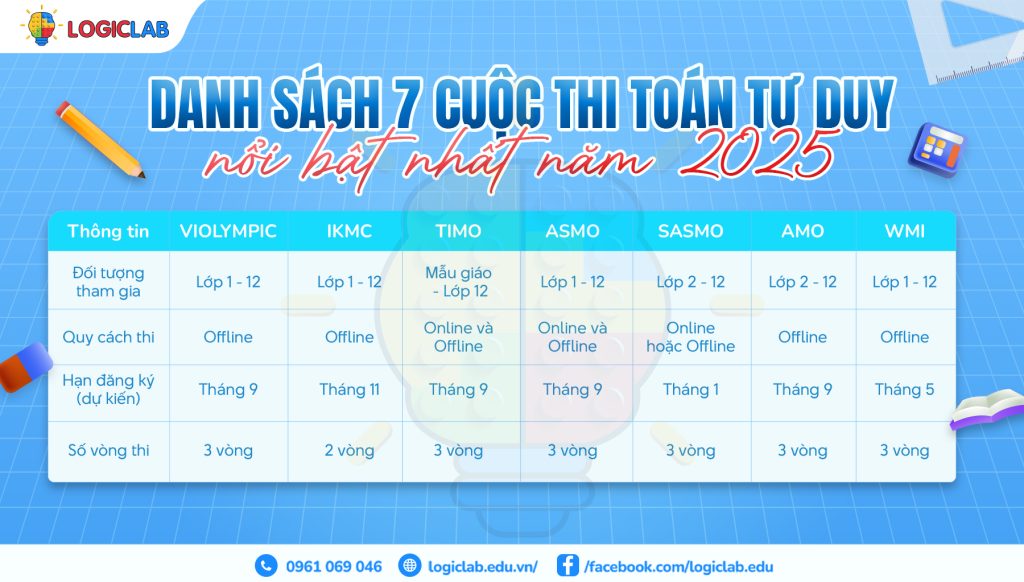 LOGICLAB

DANH SÁCH 7 CUỘC THI TOÁN TƯ DUY
nổi bật nhất năm 2025

| Thông tin | VIOLYMPIC | IKMC | TIMO | ASMO | SASMO | AMO | WMI |
|---|---|---|---|---|---|---|---|
| Đối tượng tham gia | Lớp 1 - 12 | Lớp 1 - 12 | Mẫu giáo - Lớp 12 | Lớp 1 - 12 | Lớp 2 - 12 | Lớp 2 - 12 | Lớp 1 - 12 |
| Quy cách thi | Offline | Offline | Online và Offline | Online và Offline | Online hoặc Offline | Offline | Offline |
| Hạn đăng ký (dự kiến) | Tháng 9 | Tháng 11 | Tháng 9 | Tháng 9 | Tháng 1 | Tháng 9 | Tháng 5 |
| Số vòng thi | 3 vòng | 2 vòng | 3 vòng | 3 vòng | 3 vòng | 3 vòng | 3 vòng |

0961 069 046 logiclab.edu.vn/ /facebook.com/logiclab.edu